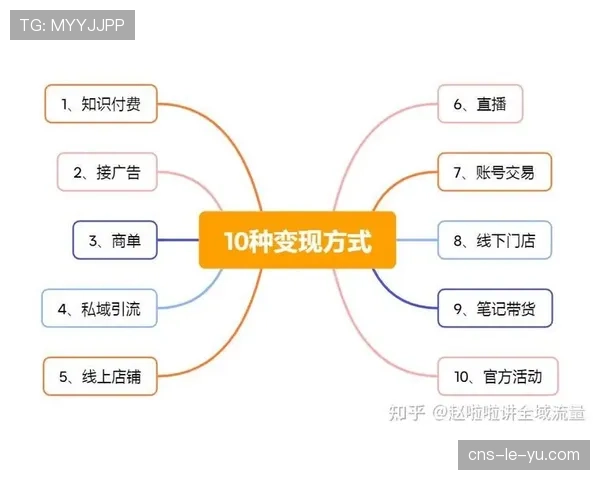 TG: MYYJJPP

10种变现方式

1、知识付费

2、接广告

3、商单

4、私域引流

5、线上店铺

6、直播

7、账号交易

8、线下门店

9、笔记带货

10、官方活动

知乎 @赵啦啦讲全域流量

cns-le-yu.com